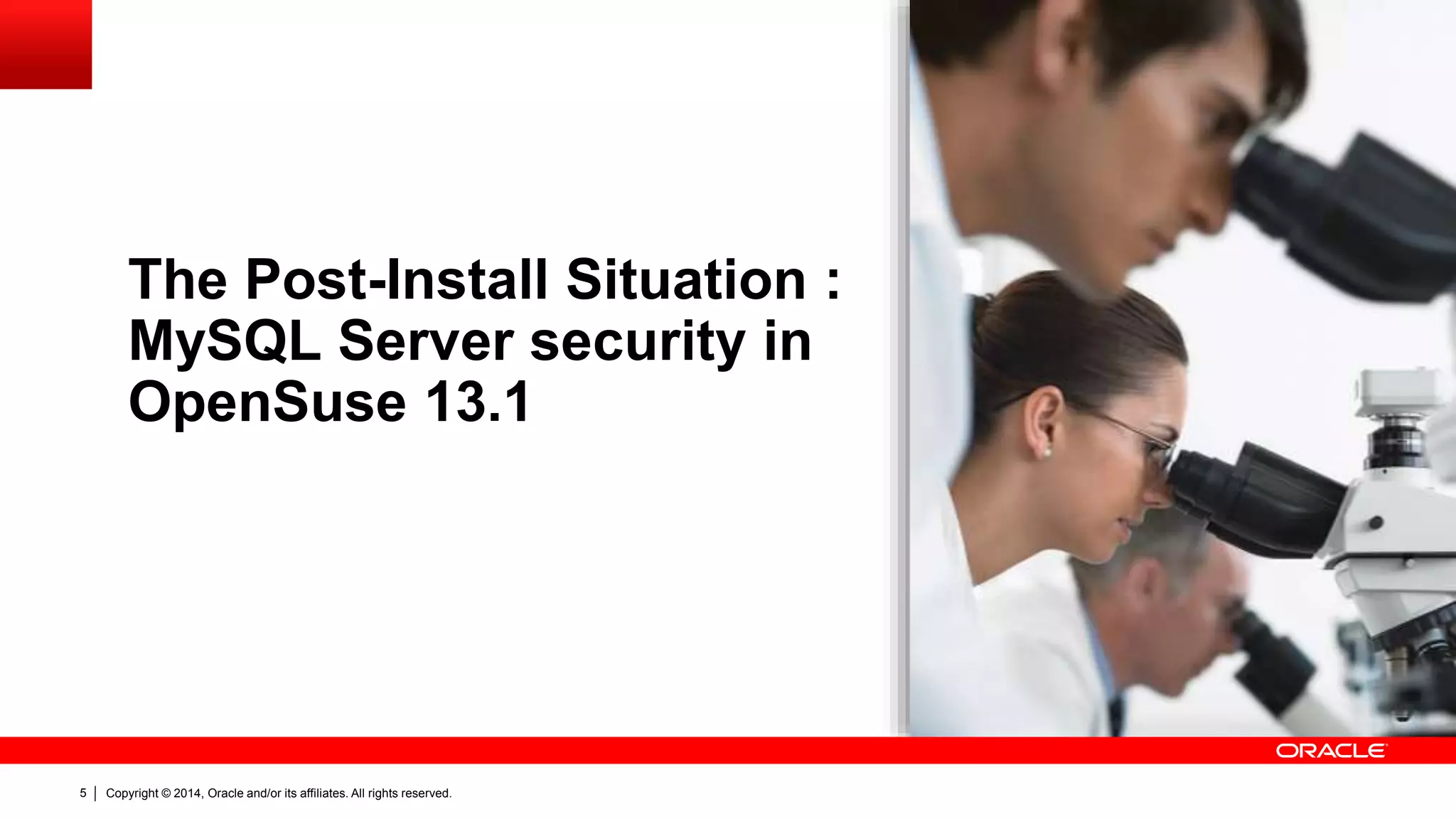 The Post-Install Situation : MySQL Server security in OpenSuse 13.1

ORACLE

5 | Copyright © 2014, Oracle and/or its affiliates. All rights reserved.